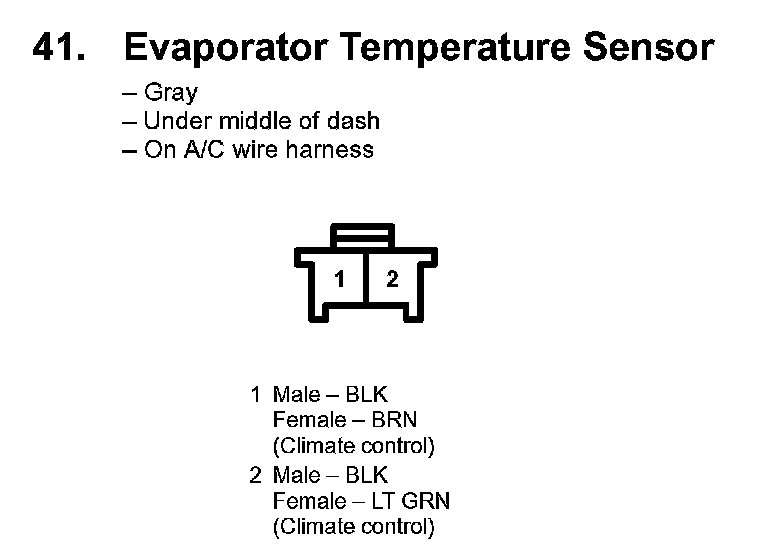 41. Evaporator Temperature Sensor

– Gray
– Under middle of dash
– On A/C wire harness

1 2

1 Male – BLK
Female – BRN
(Climate control)

2 Male – BLK
Female – LT GRN
(Climate control)